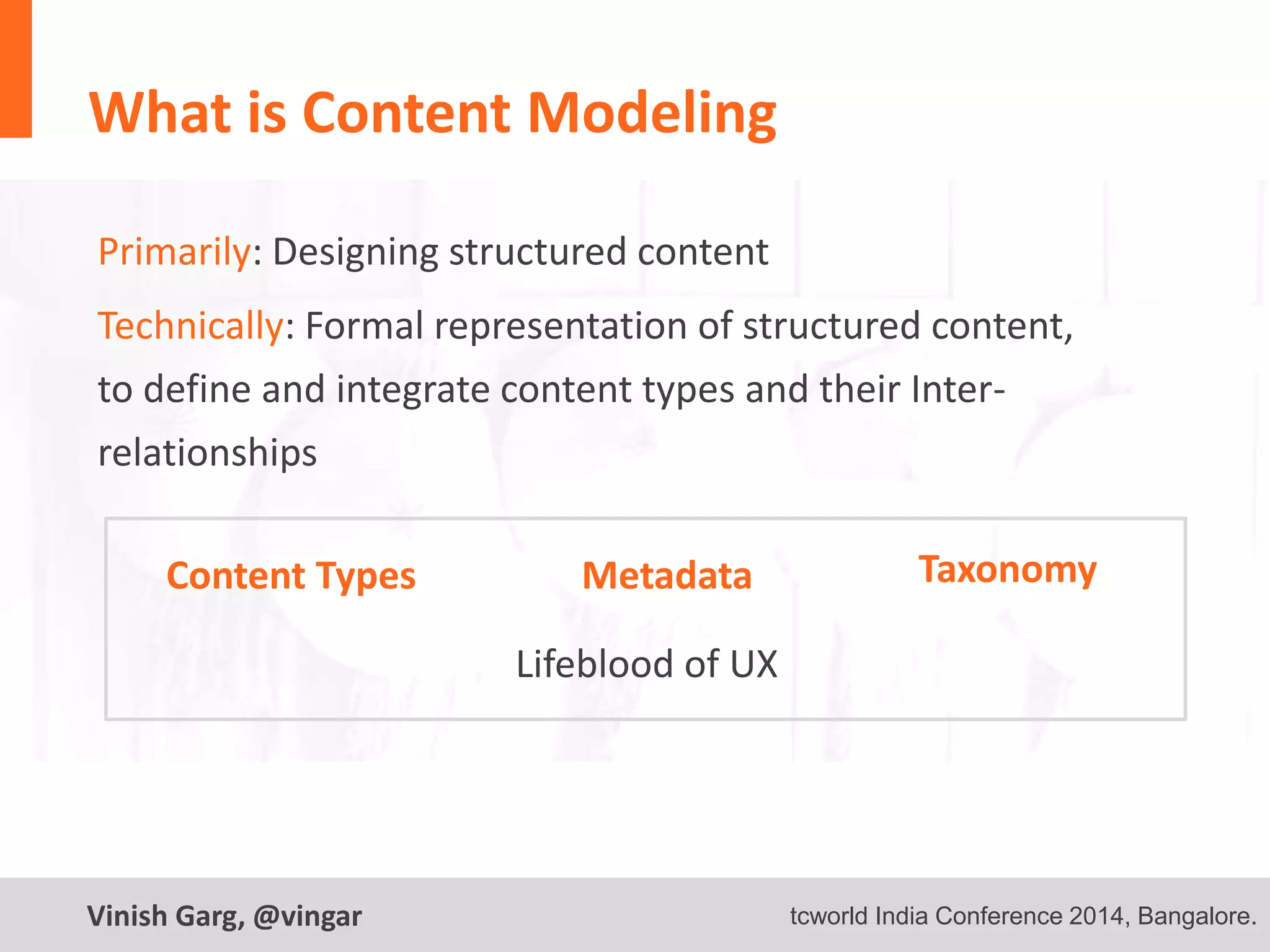 What is Content Modeling

Primarily: Designing structured content

Technically: Formal representation of structured content, to define and integrate content types and their Inter-relationships

Content Types Metadata Taxonomy

Lifeblood of UX

Vinish Garg, @vingar

tcworld India Conference 2014, Bangalore.